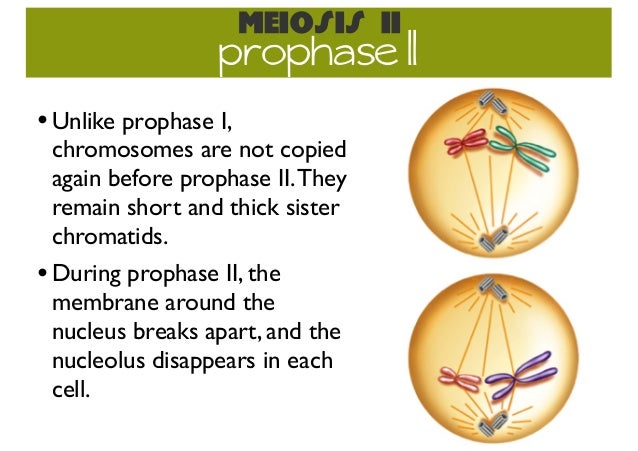 MEIOSIS II
prophase II

• Unlike prophase I, chromosomes are not copied again before prophase II. They remain short and thick sister chromatids.

• During prophase II, the membrane around the nucleus breaks apart, and the nucleolus disappears in each cell.